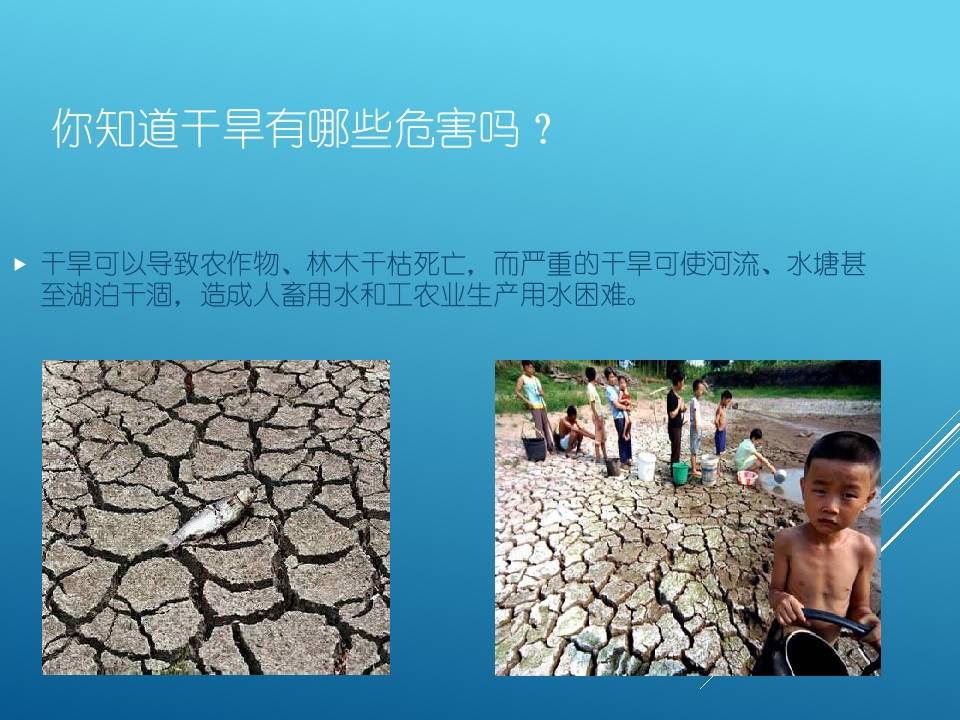 你知道干旱有哪些危害吗？

干旱可以导致农作物、林木干枯死亡，而严重的干旱可使河流、水塘甚至湖泊干涸，造成人畜用水和工农业生产用水困难。